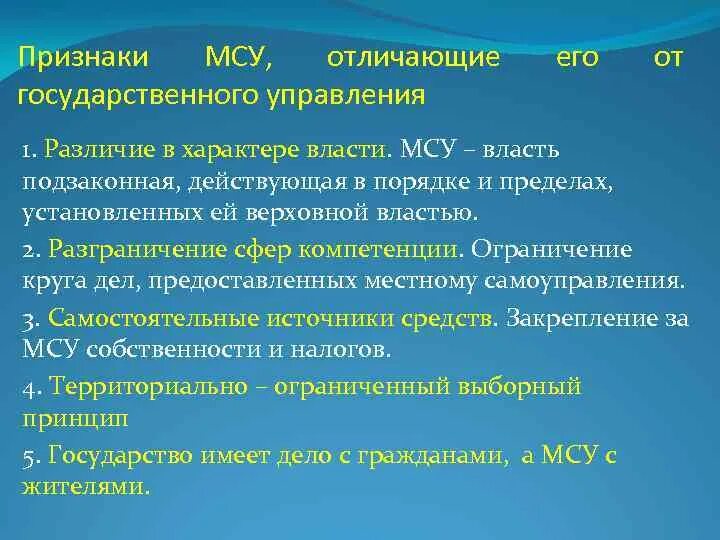 Признаки МСУ, отличающие его от государственного управления

1. Различие в характере власти. МСУ – власть подзаконная, действующая в порядке и пределах, установленных ей верховной властью.

2. Разграничение сфер компетенции. Ограничение круга дел, предоставленных местному самоуправления.

3. Самостоятельные источники средств. Закрепление за МСУ собственности и налогов.

4. Территориально – ограниченный выборный принцип

5. Государство имеет дело с гражданами, а МСУ с жителями.